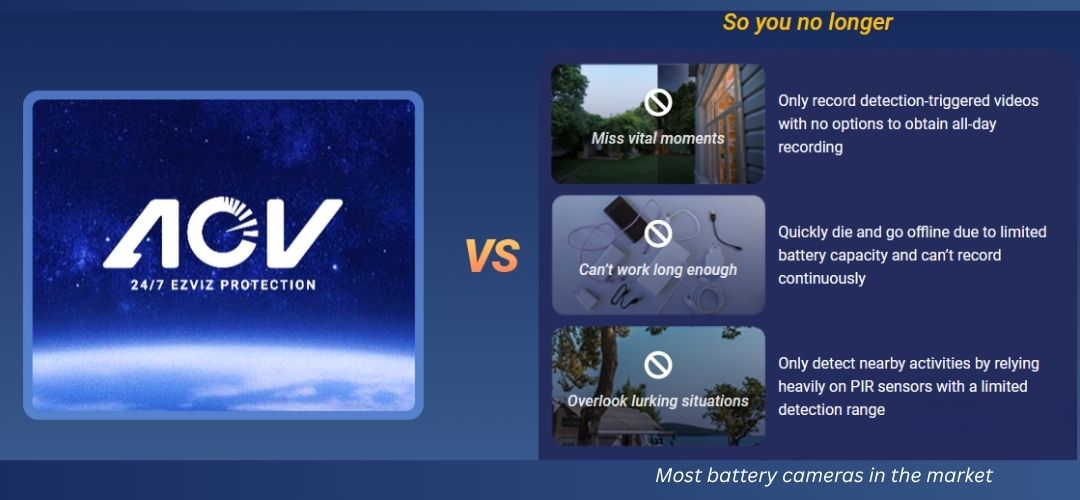 So you no longer

AOV
24/7 EZVIZ PROTECTION

VS

Miss vital moments

Only record detection-triggered videos with no options to obtain all-day recording

Can't work long enough

Quickly die and go offline due to limited battery capacity and can't record continuously

Overlook lurking situations

Only detect nearby activities by relying heavily on PIR sensors with a limited detection range

Most battery cameras in the market